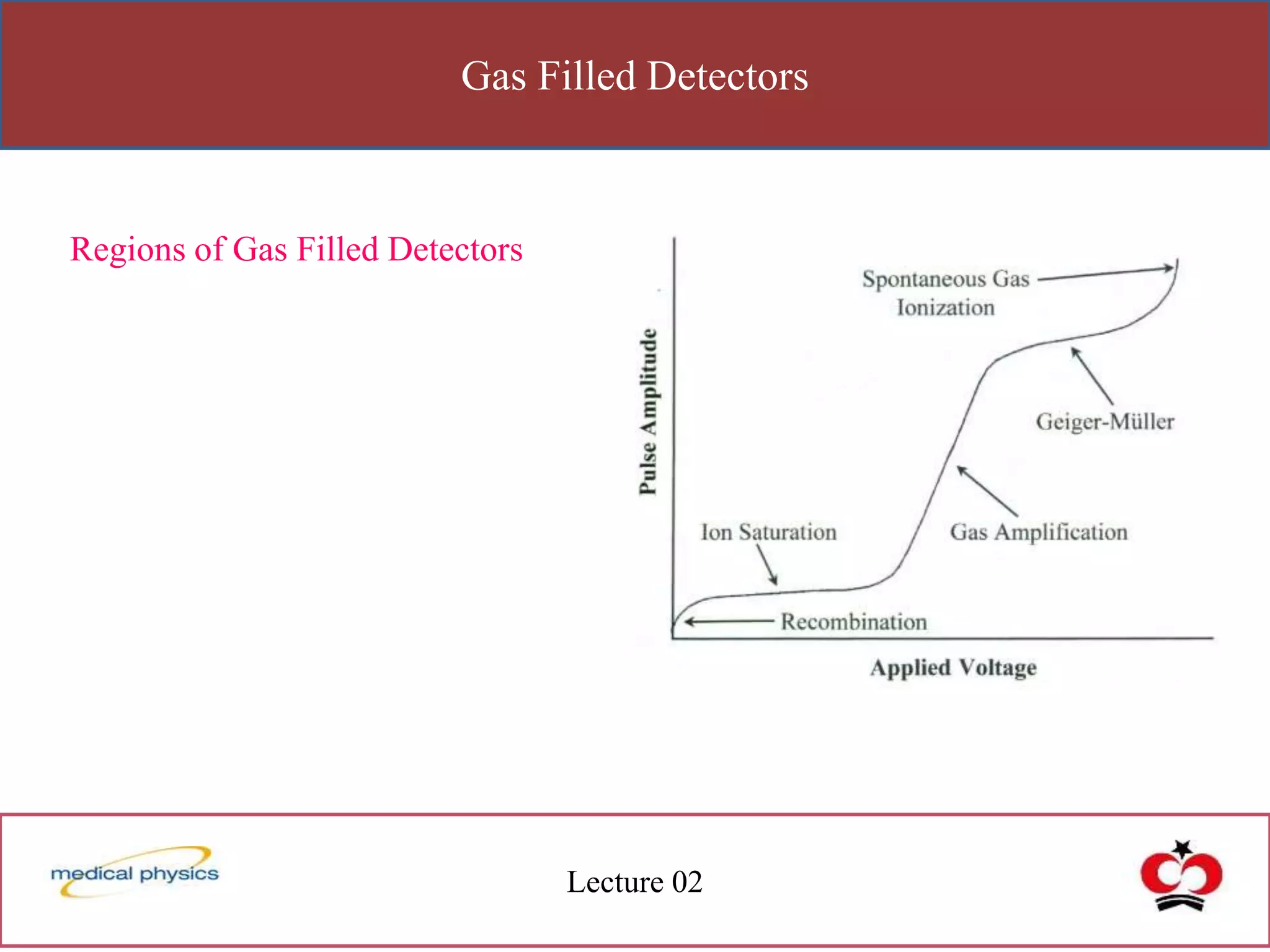 Gas Filled Detectors

Regions of Gas Filled Detectors

Pulse Amplitude

Spontaneous Gas Ionization

Geiger-Müller

Gas Amplification

Ion Saturation

Recombination

Applied Voltage

medical physics

Lecture 02